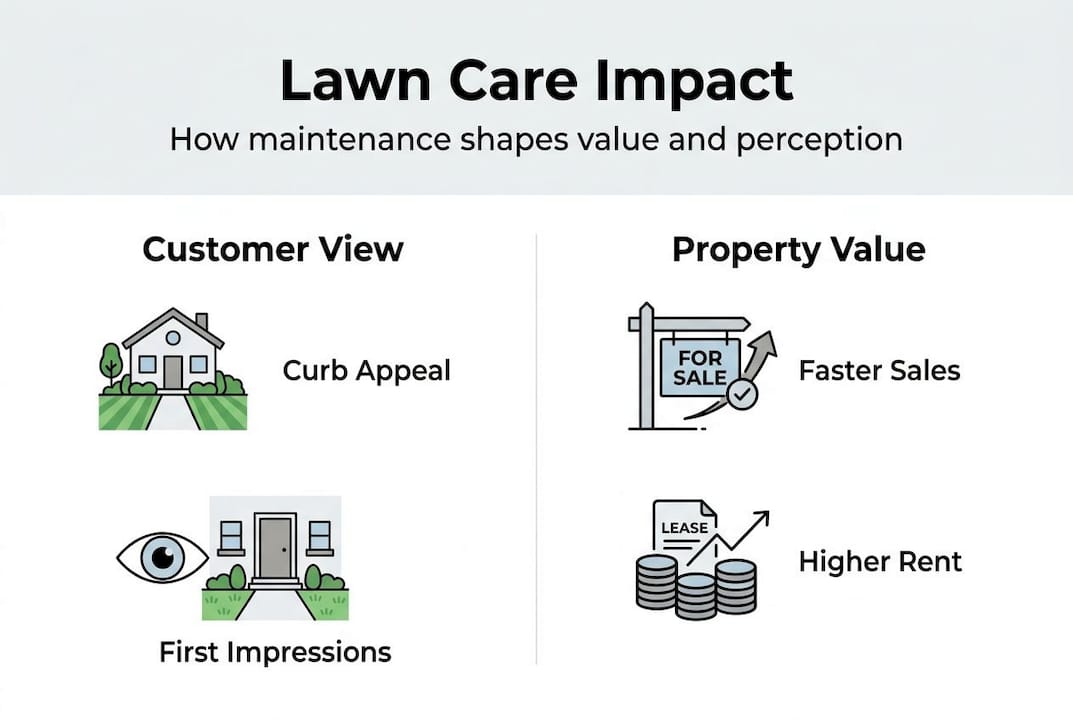 Lawn Care Impact

How maintenance shapes value and perception

Customer View

Curb Appeal

First Impressions

Property Value

FOR SALE

Faster Sales

LEASE

Higher Rent